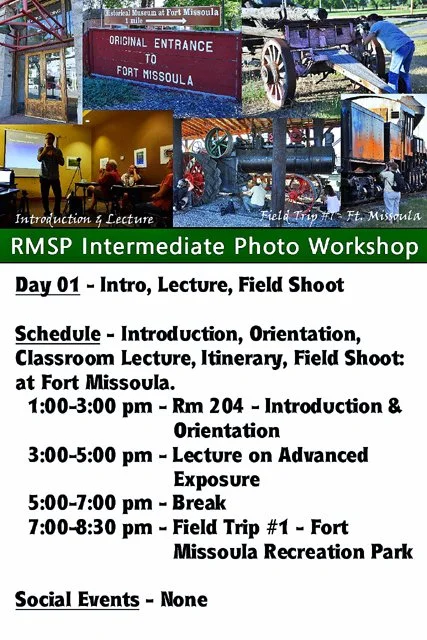 Historical Museum at Fort Missoula
1 mile

ORIGINAL ENTRANCE
TO
FORT MISSOULA

Introduction & Lecture

Field Trip #1 - Ft. Missoula

RMSP Intermediate Photo Workshop

Day 01 - Intro, Lecture, Field Shoot

Schedule - Introduction, Orientation, Classroom Lecture, Itinerary, Field Shoot: at Fort Missoula.
1:00-3:00 pm - Rm 204 - Introduction & Orientation
3:00-5:00 pm - Lecture on Advanced Exposure
5:00-7:00 pm - Break
7:00-8:30 pm - Field Trip #1 - Fort Missoula Recreation Park

Social Events - None